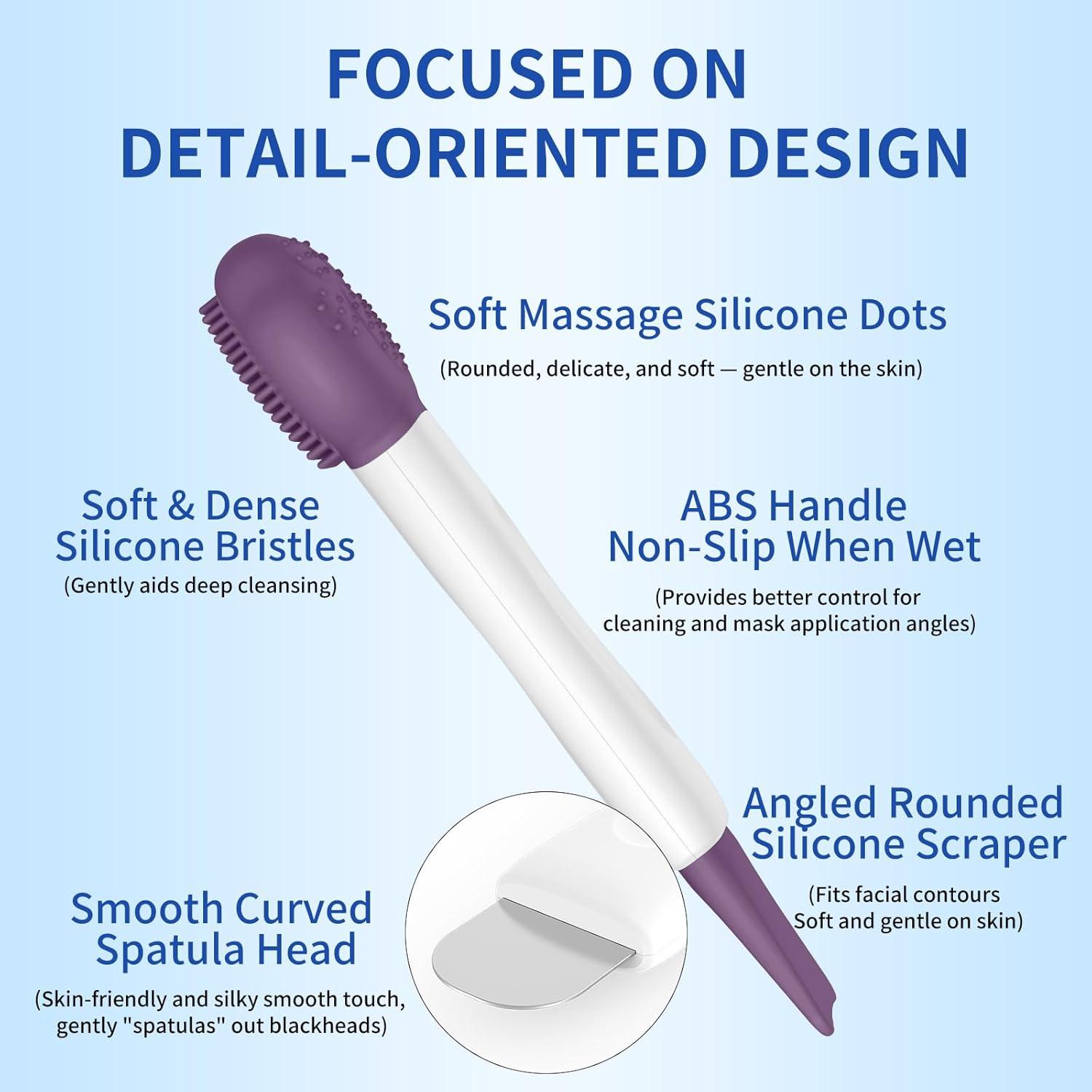 FOCUSED ON DETAIL-ORIENTED DESIGN

Soft Massage Silicone Dots
(Rounded, delicate, and soft — gentle on the skin)

Soft & Dense Silicone Bristles
(Gently aids deep cleansing)

ABS Handle Non-Slip When Wet
(Provides better control for cleaning and mask application angles)

Angled Rounded Silicone Scraper
(Fits facial contours Soft and gentle on skin)

Smooth Curved Spatula Head
(Skin-friendly and silky smooth touch, gently "spatulas" out blackheads)